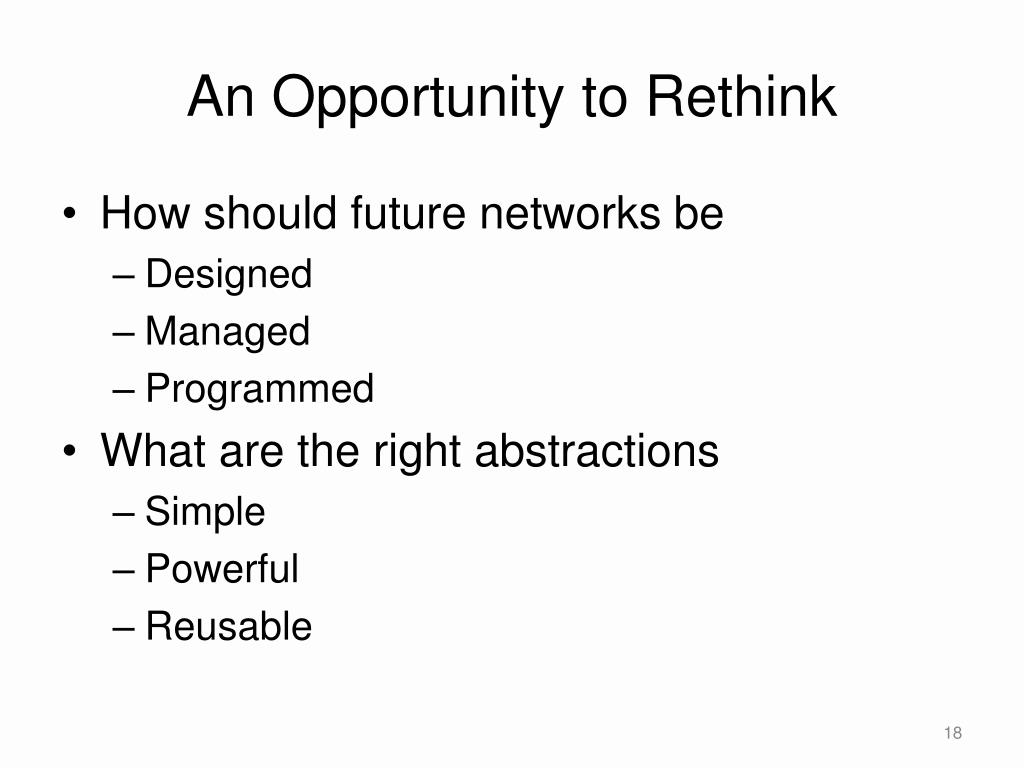 An Opportunity to Rethink

• How should future networks be
– Designed
– Managed
– Programmed
• What are the right abstractions
– Simple
– Powerful
– Reusable

18